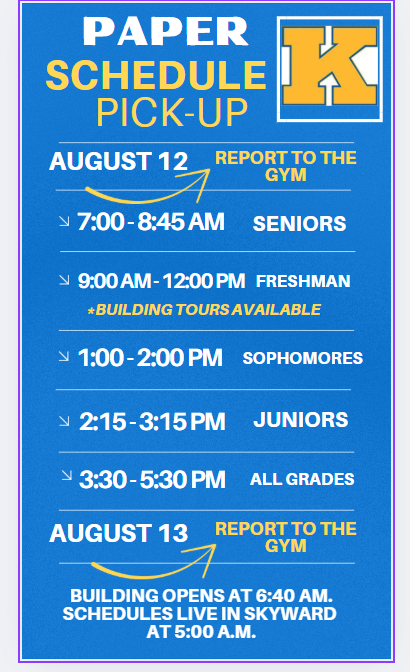 PAPER
SCHEDULE
PICK-UP

K

AUGUST 12 REPORT TO THE GYM

7:00 - 8:45 AM SENIORS

9:00 AM - 12:00 PM FRESHMAN
*BUILDING TOURS AVAILABLE

1:00 - 2:00 PM SOPHOMORES

2:15 - 3:15 PM JUNIORS

3:30 - 5:30 PM ALL GRADES

AUGUST 13 REPORT TO THE GYM

BUILDING OPENS AT 6:40 AM. SCHEDULES LIVE IN SKYWARD AT 5:00 A.M.